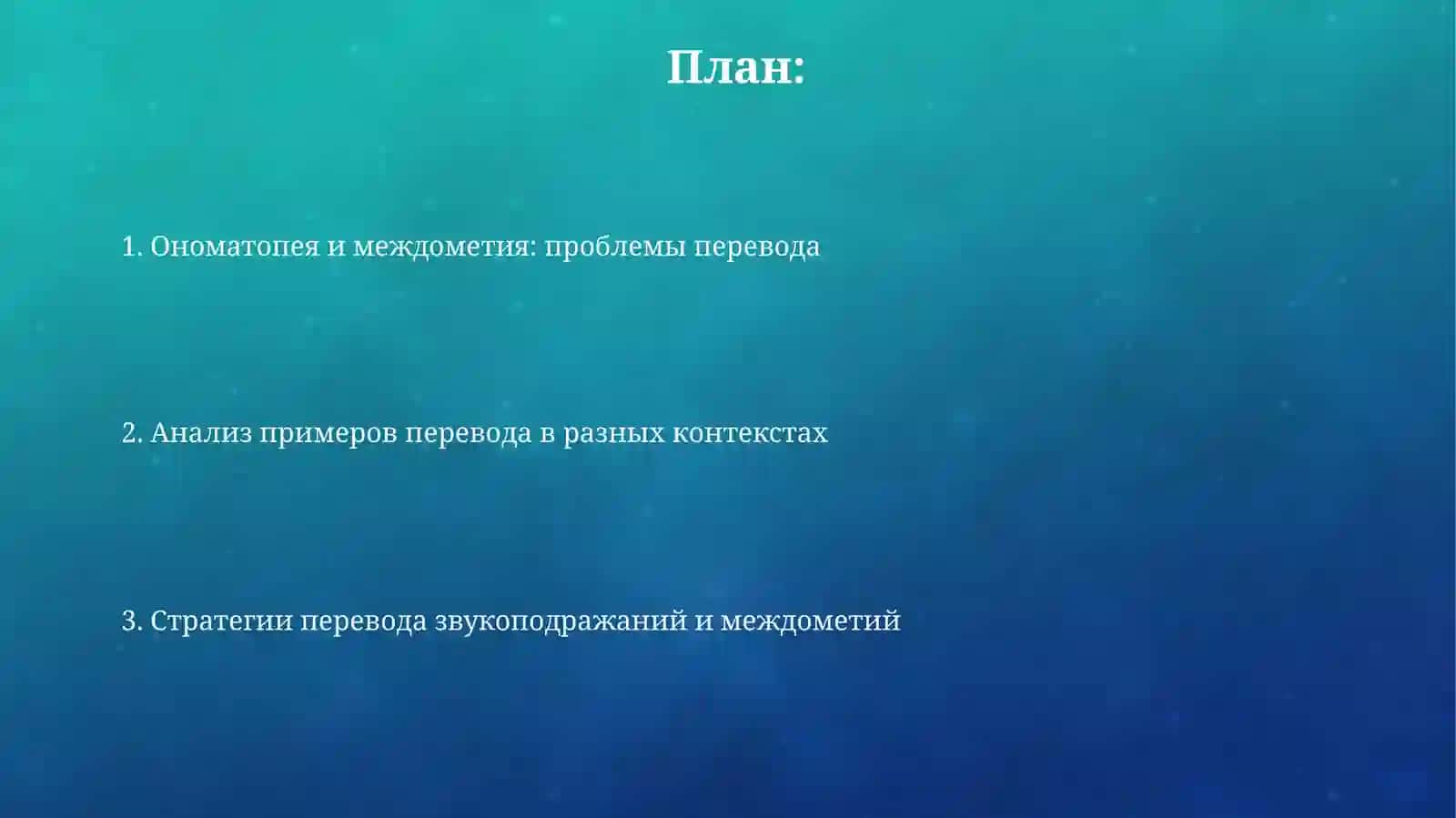 План:

1. Ономатопея и междометия: проблемы перевода

2. Анализ примеров перевода в разных контекстах

3. Стратегии перевода звукоподражаний и междометий